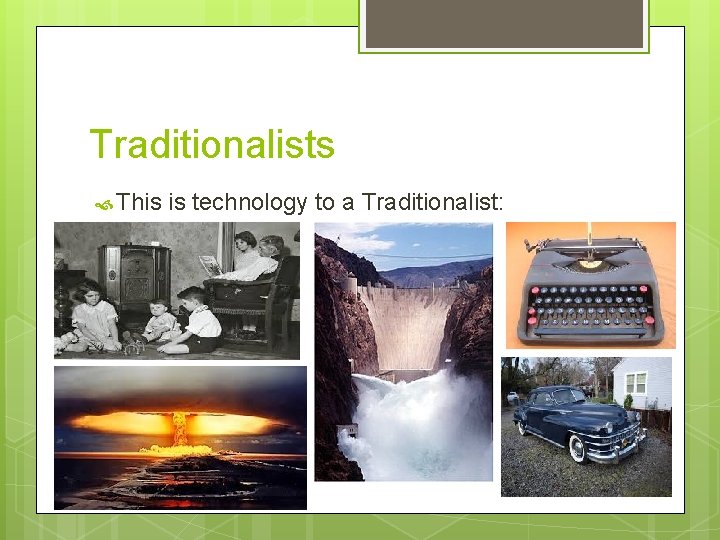 Traditionalists

This is technology to a Traditionalist: